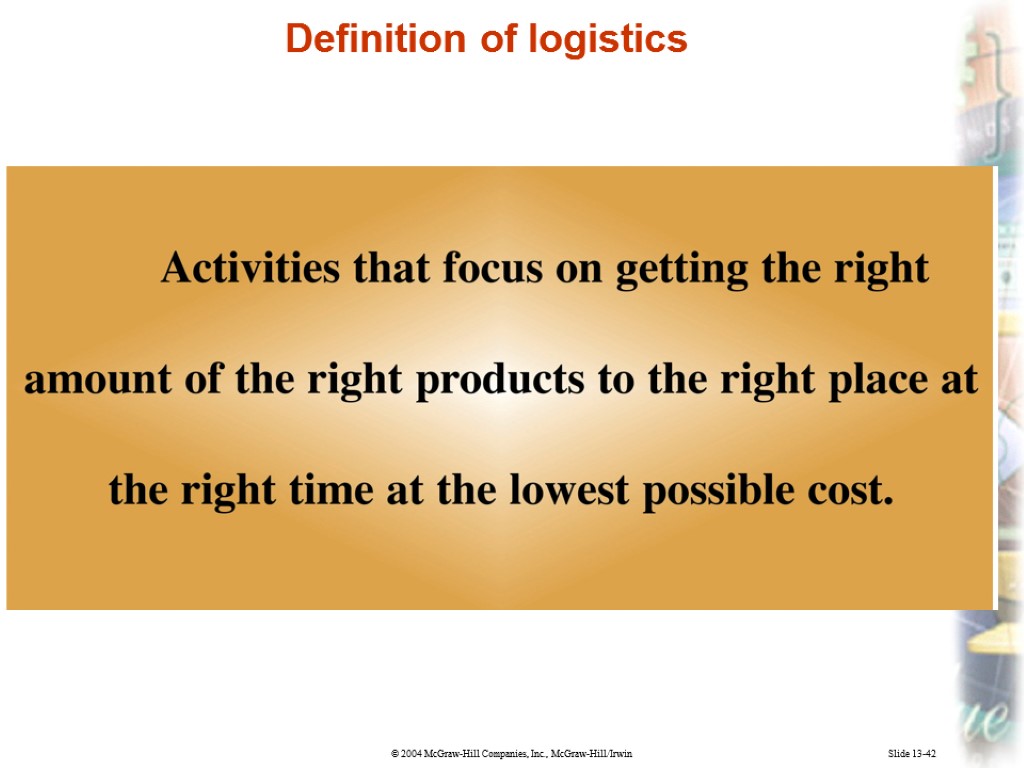 Definition of logistics

Activities that focus on getting the right amount of the right products to the right place at the right time at the lowest possible cost.

© 2004 McGraw-Hill Companies, Inc., McGraw-Hill/Irwin

Slide 13-42